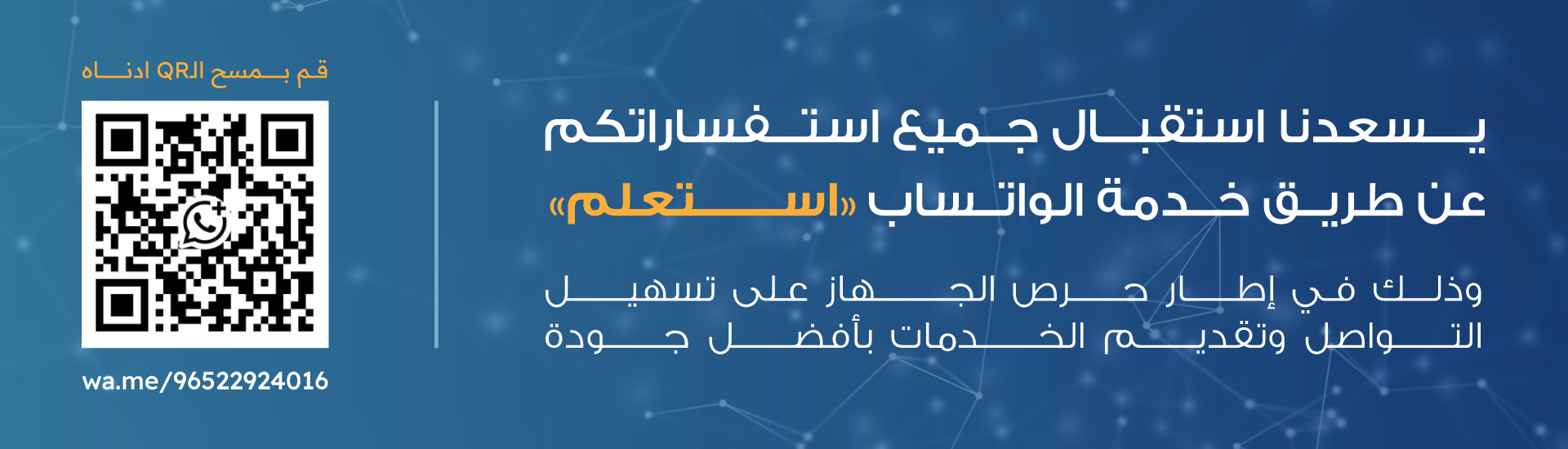 يسعدنا استقبال جميع استفساراتكم
عن طريق خدمة الواتساب «استعلم»

وذلك في إطار حرص الجهاز على تسهيل التواصل وتقديم الخدمات بأفضل جودة

قم بمسح الQR ادناه

wa.me/96522924016